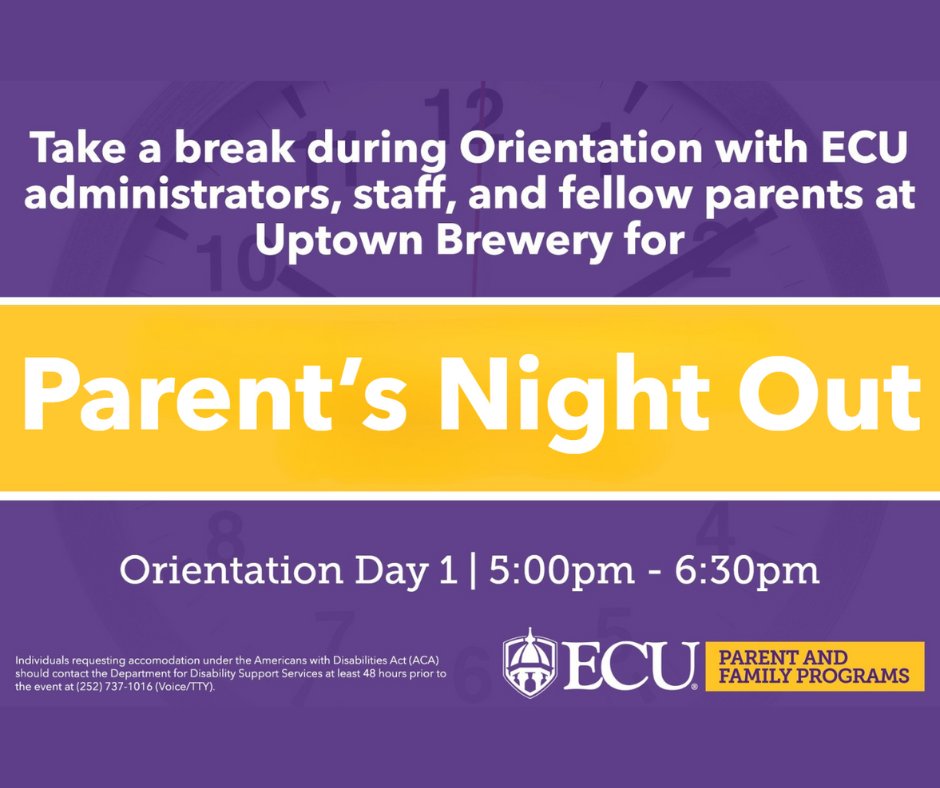 Take a break during Orientation with ECU administrators, staff, and fellow parents at Uptown Brewery for

Parent's Night Out

Orientation Day 1 | 5:00pm - 6:30pm

Individuals requesting accomodation under the Americans with Disabilities Act (ACA) should contact the Department for Disability Support Services at least 48 hours prior to the event at (252) 737-1016 (Voice/TTY).

ECU

PARENT AND FAMILY PROGRAMS